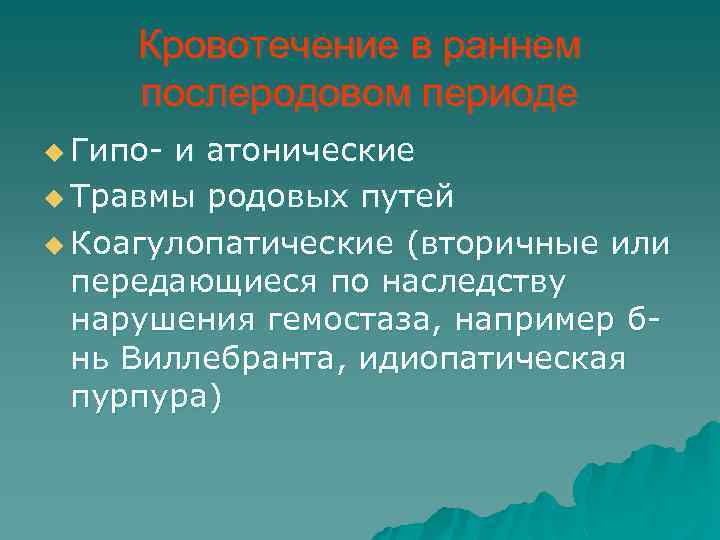 Кровотечение в раннем послеродовом периоде

Гипо- и атонические

Травмы родовых путей

Коагулопатические (вторичные или передающиеся по наследству нарушения гемостаза, например б-нь Виллебранта, идиопатическая пурпура)